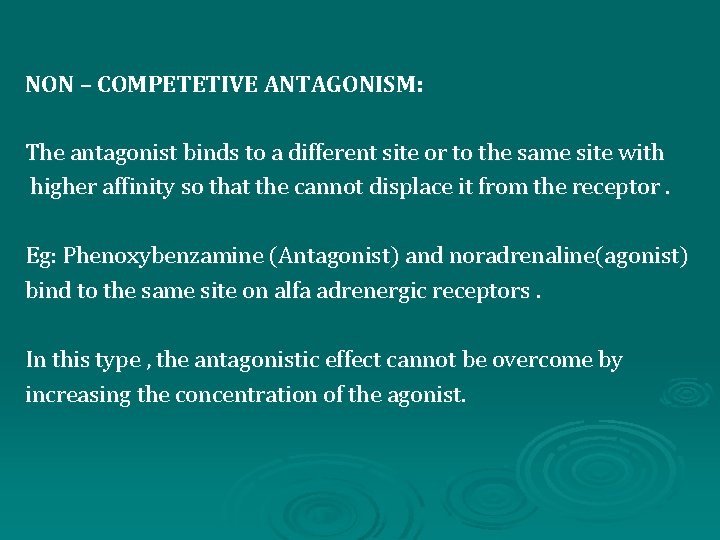 NON – COMPETETIVE ANTAGONISM:

The antagonist binds to a different site or to the same site with higher affinity so that the cannot displace it from the receptor .

Eg: Phenoxybenzamine (Antagonist) and noradrenaline(agonist) bind to the same site on alfa adrenergic receptors .

In this type , the antagonistic effect cannot be overcome by increasing the concentration of the agonist.